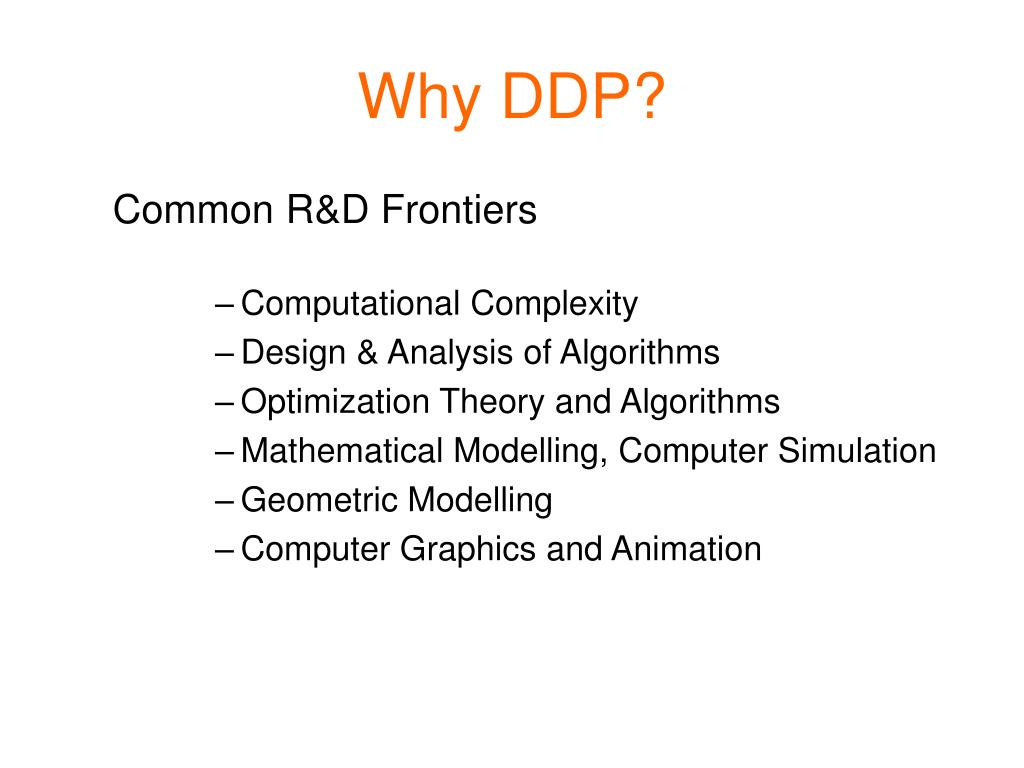 Why DDP?

Common R&D Frontiers

– Computational Complexity
– Design & Analysis of Algorithms
– Optimization Theory and Algorithms
– Mathematical Modelling, Computer Simulation
– Geometric Modelling
– Computer Graphics and Animation